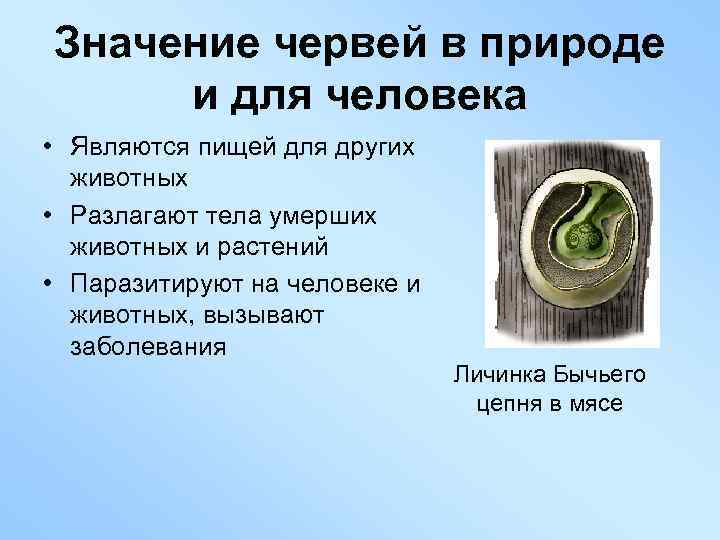 Значение червей в природе и для человека

• Являются пищей для других животных
• Разлагают тела умерших животных и растений
• Паразитируют на человеке и животных, вызывают заболевания

Личинка Бычьего цепня в мясе